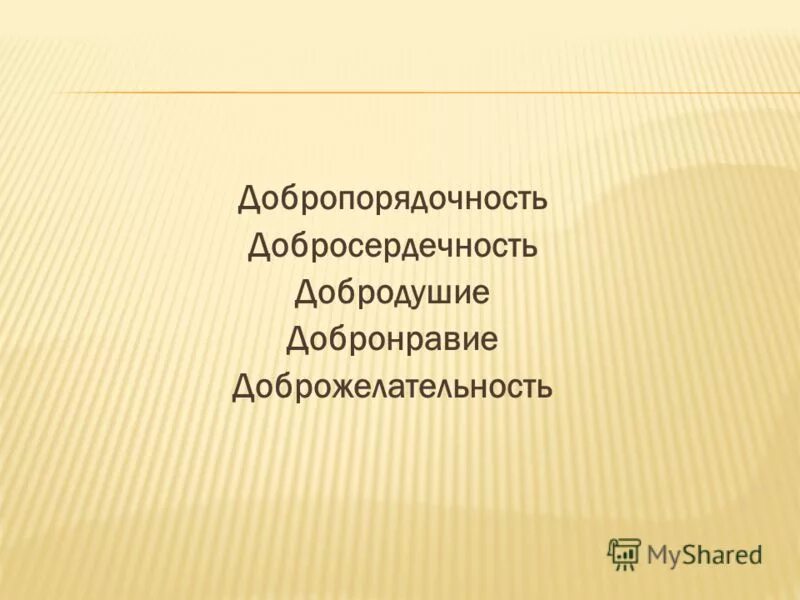 Добропорядочность
Добросердечность
Добродушие
Добронравие
Доброжелательность

MyShared